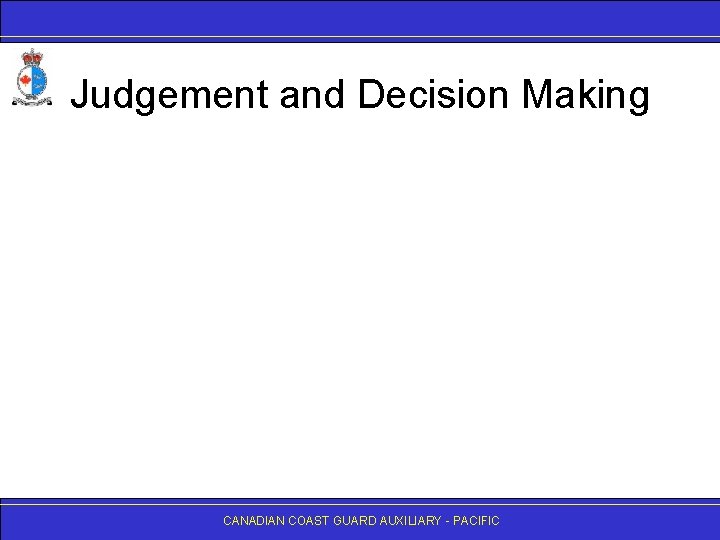 Judgement and Decision Making

CANADIAN COAST GUARD AUXILIARY - PACIFIC